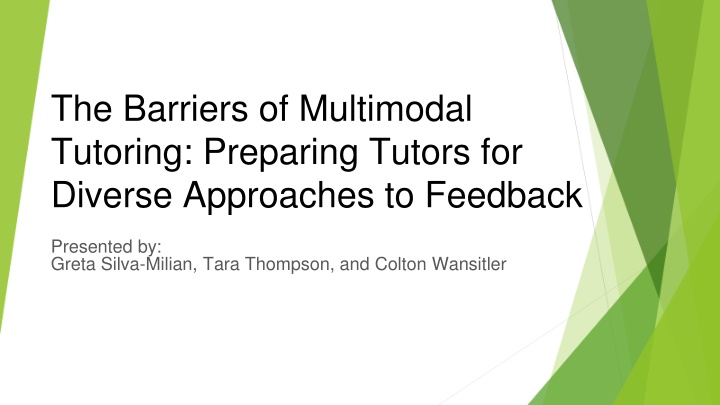 The Barriers of Multimodal Tutoring: Preparing Tutors for Diverse Approaches to Feedback

Presented by:
Greta Silva-Milian, Tara Thompson, and Colton Wansitler